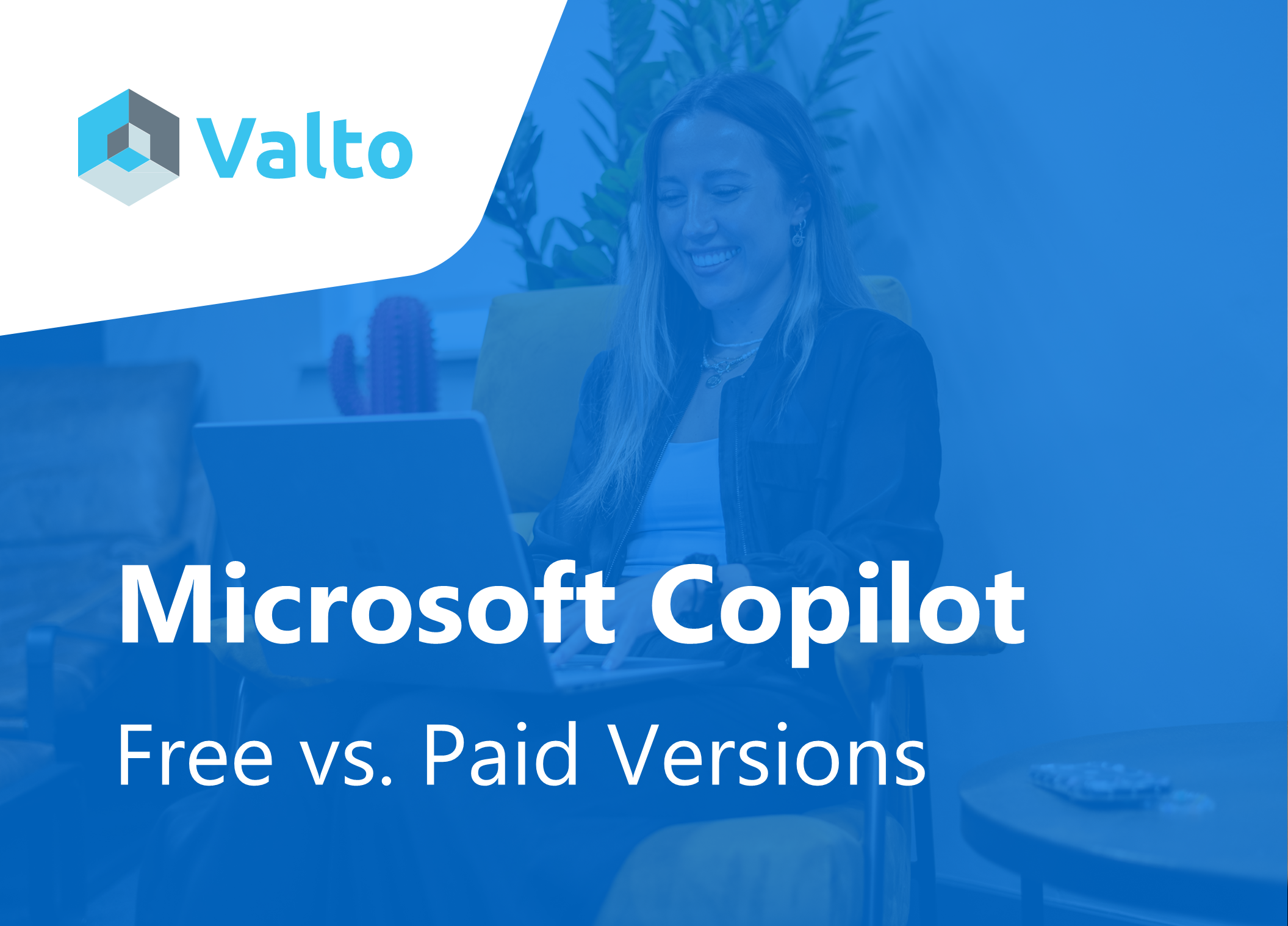 Valto

Microsoft Copilot

Free vs. Paid Versions